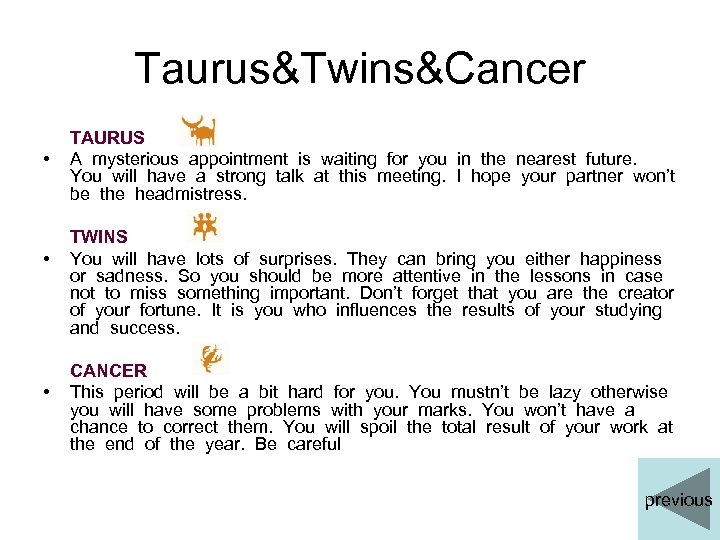 Taurus&Twins&Cancer

TAURUS

• A mysterious appointment is waiting for you in the nearest future. You will have a strong talk at this meeting. I hope your partner won't be the headmistress.

TWINS

• You will have lots of surprises. They can bring you either happiness or sadness. So you should be more attentive in the lessons in case not to miss something important. Don't forget that you are the creator of your fortune. It is you who influences the results of your studying and success.

CANCER

• This period will be a bit hard for you. You mustn't be lazy otherwise you will have some problems with your marks. You won't have a chance to correct them. You will spoil the total result of your work at the end of the year. Be careful

previous